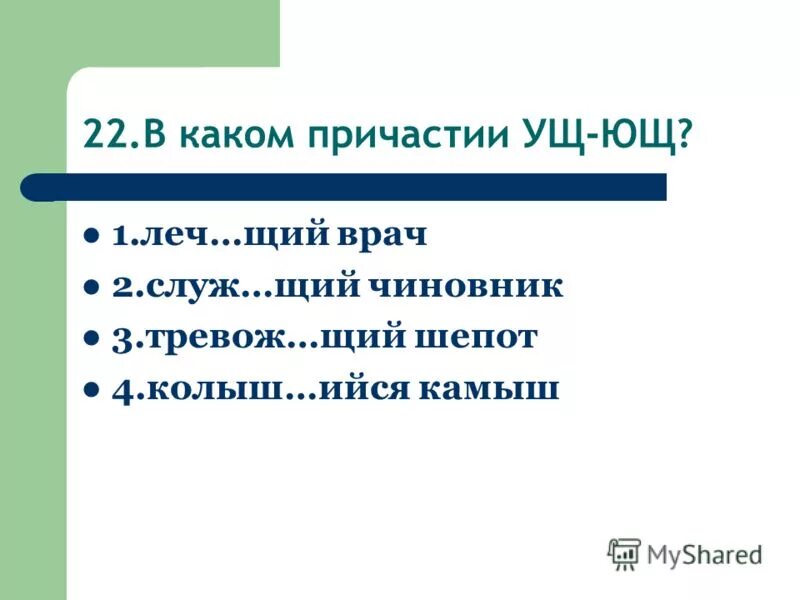 22.В каком причастии УЩ-ЮЩ?

- 1.леч…щий врач
- 2.служ…щий чиновник
- 3.тревож…щий шепот
- 4.колыш…ийся камыш

MyShared